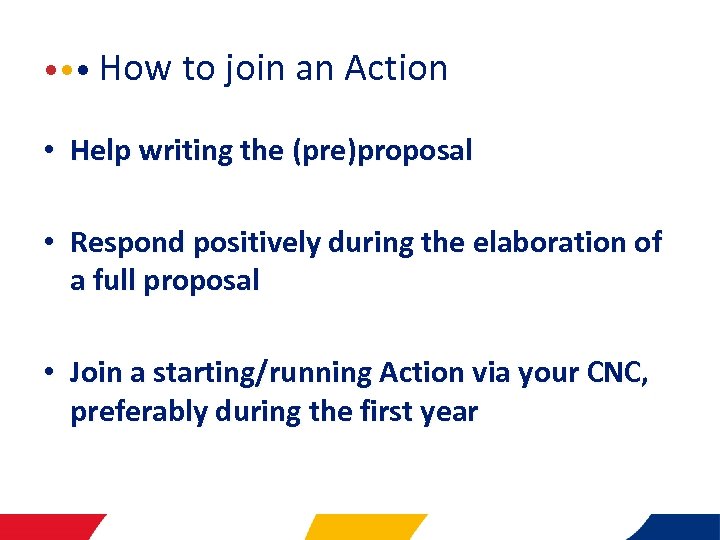 How to join an Action

• Help writing the (pre)proposal

• Respond positively during the elaboration of a full proposal

• Join a starting/running Action via your CNC, preferably during the first year